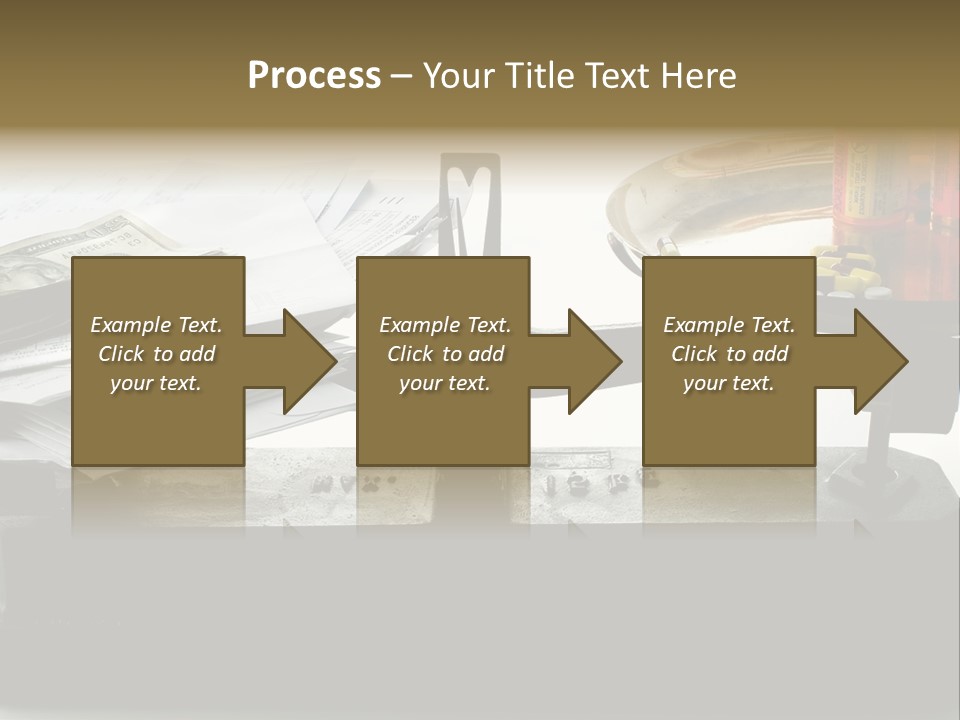 Process – Your Title Text Here

Example Text. Click to add your text.

Example Text. Click to add your text.

Example Text. Click to add your text.